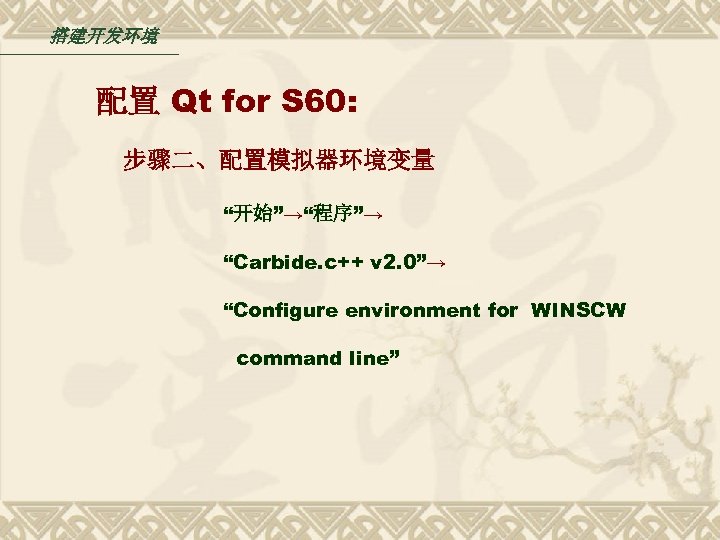 搭建开发环境

配置 Qt for S60:

步骤二、配置模拟器环境变量

“开始”→“程序”→

“Carbide.c++ v2.0”→

“Configure environment for WINSCW command line”